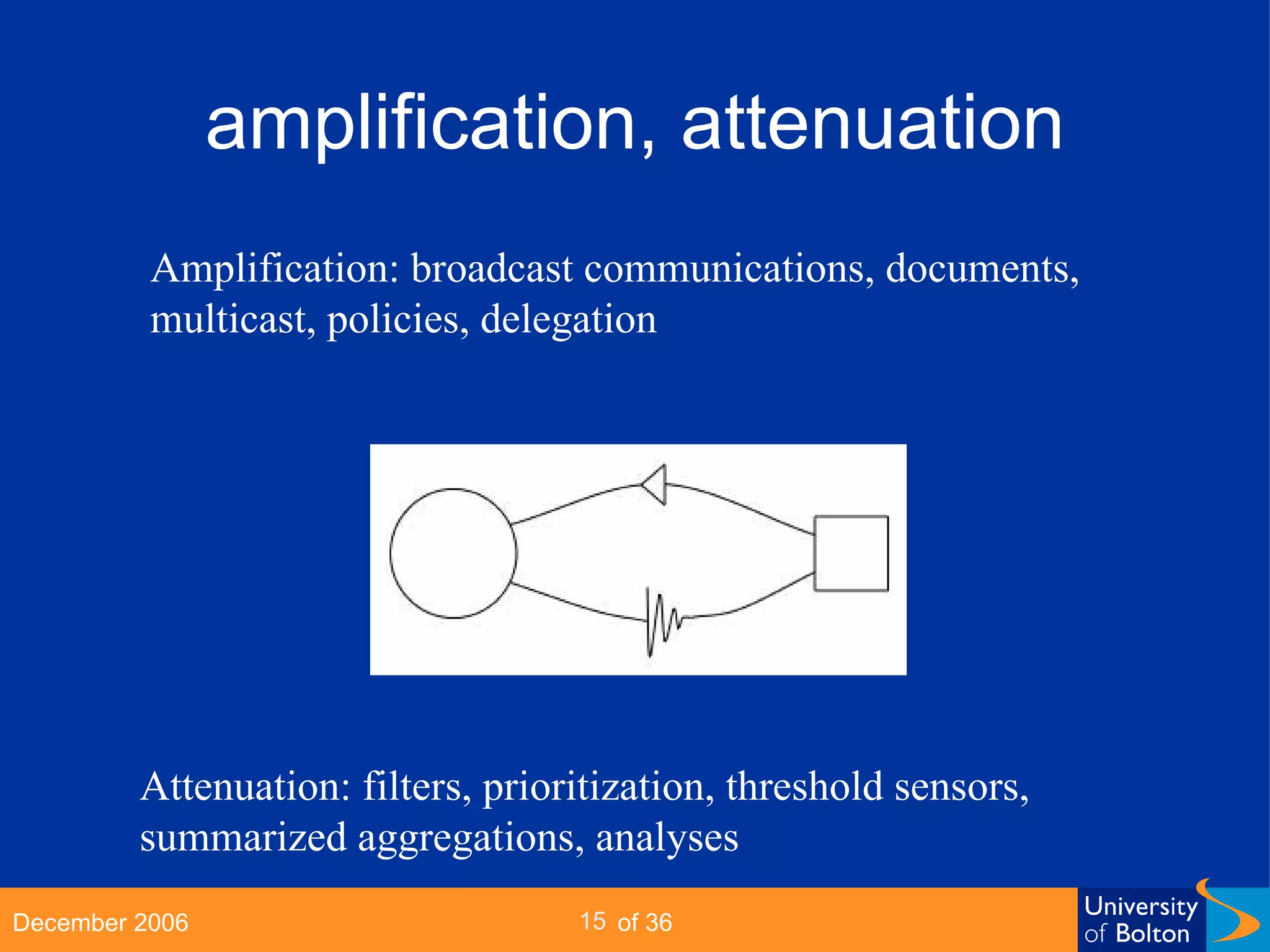 amplification, attenuation

Amplification: broadcast communications, documents, multicast, policies, delegation

Attenuation: filters, prioritization, threshold sensors, summarized aggregations, analyses

December 2006

15 of 36

University of Bolton